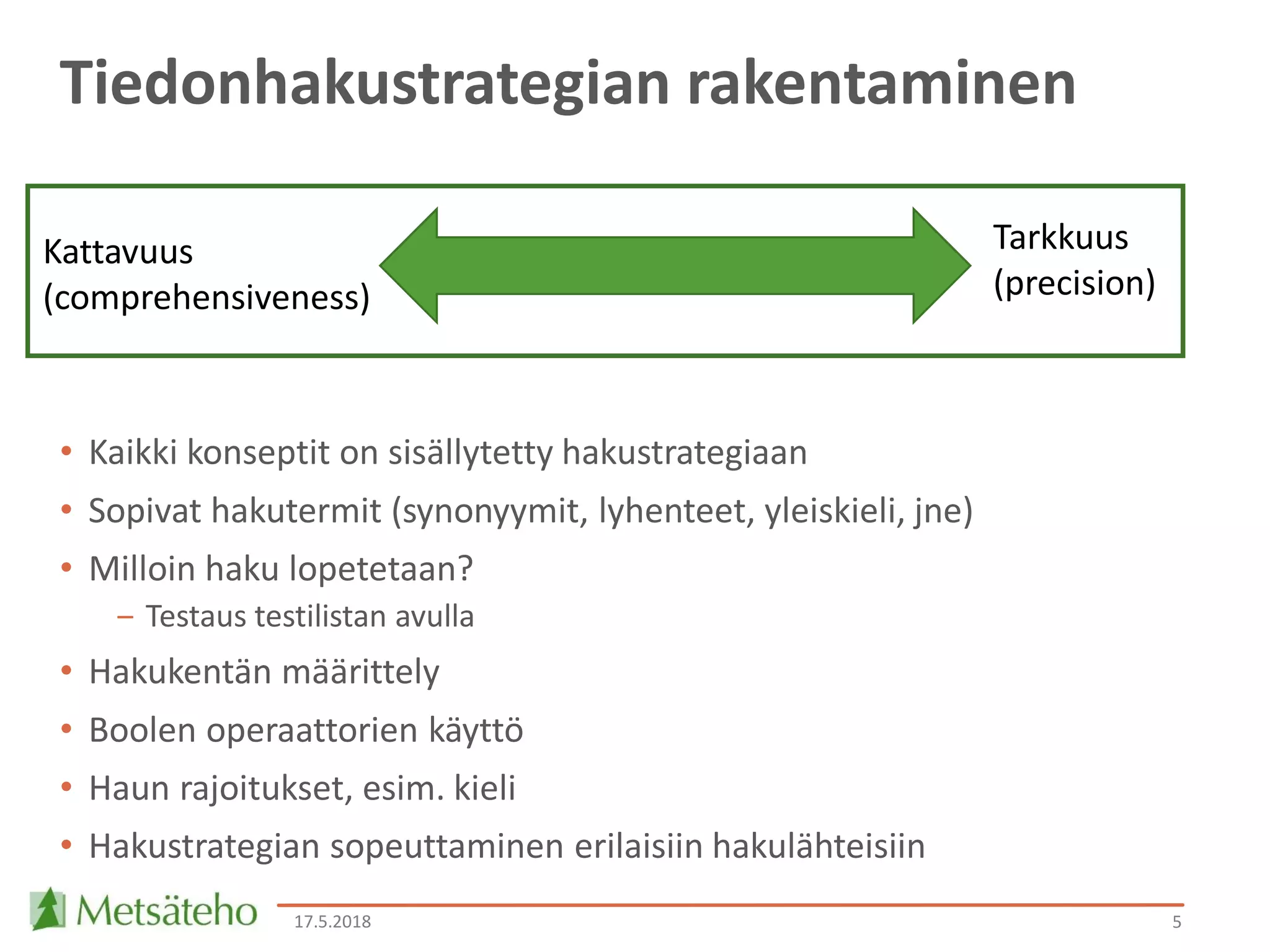 Tiedonhakustrategian rakentaminen

Kattavuus (comprehensiveness)

Tarkkuus (precision)

• Kaikki konseptit on sisällytetty hakustrategiaan
• Sopivat hakutermit (synonyymit, lyhenteet, yleiskieli, jne)
• Milloin haku lopetetaan?
– Testaus testilistan avulla
• Hakukentän määrittely
• Boolen operaattorien käyttö
• Haun rajoitukset, esim. kieli
• Hakustrategian sopeuttaminen erilaisiin hakulähteisiin

Metsäteho

17.5.2018

5